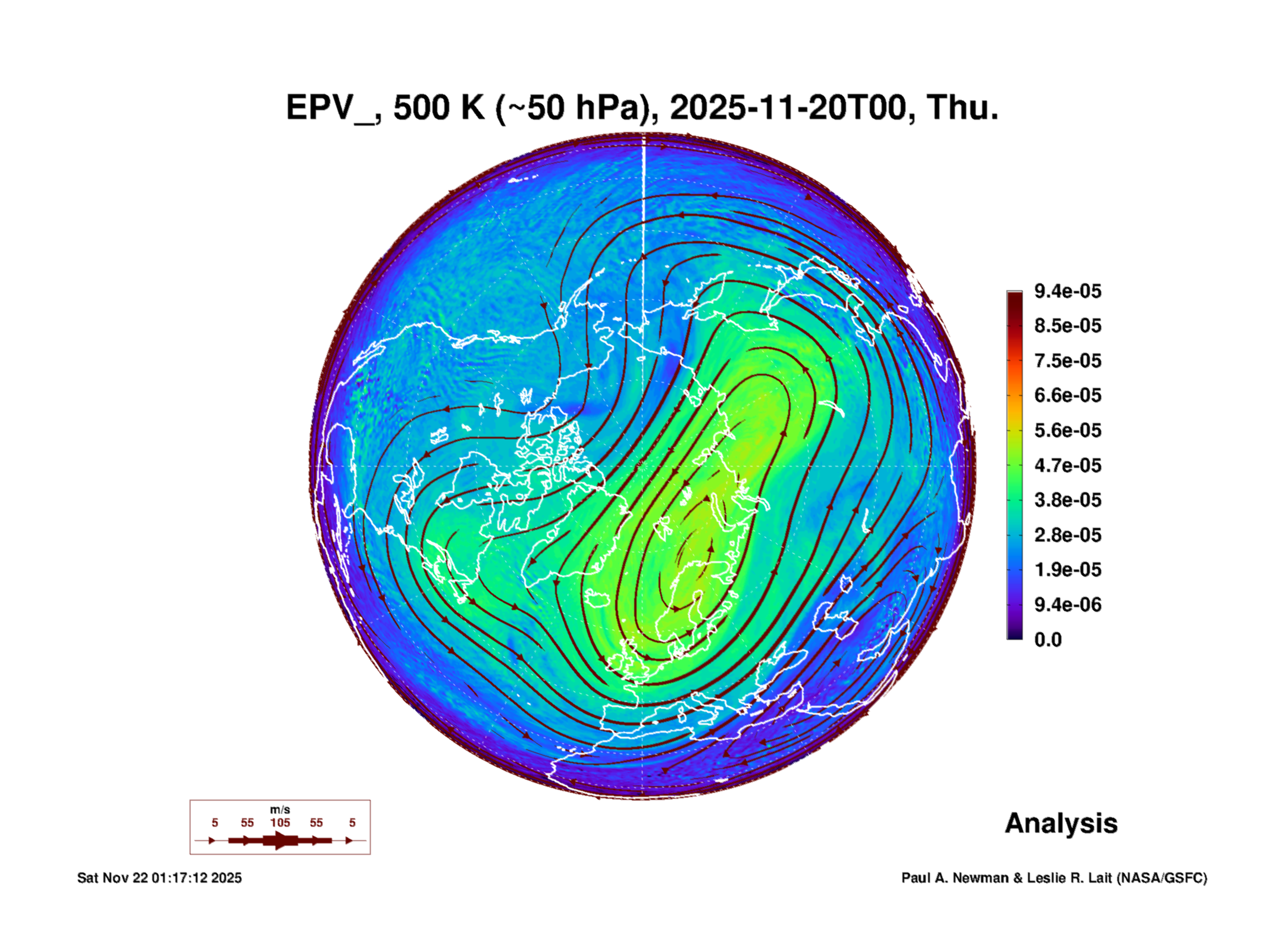 EPV_, 500 K (~50 hPa), 2025-11-20T00, Thu.

9.4e-05
8.5e-05
7.5e-05
6.6e-05
5.6e-05
4.7e-05
3.8e-05
2.8e-05
1.9e-05
9.4e-06
0.0

m/s
5 55 105 55 5

Analysis

Sat Nov 22 01:17:12 2025

Paul A. Newman & Leslie R. Lait (NASA/GSFC)